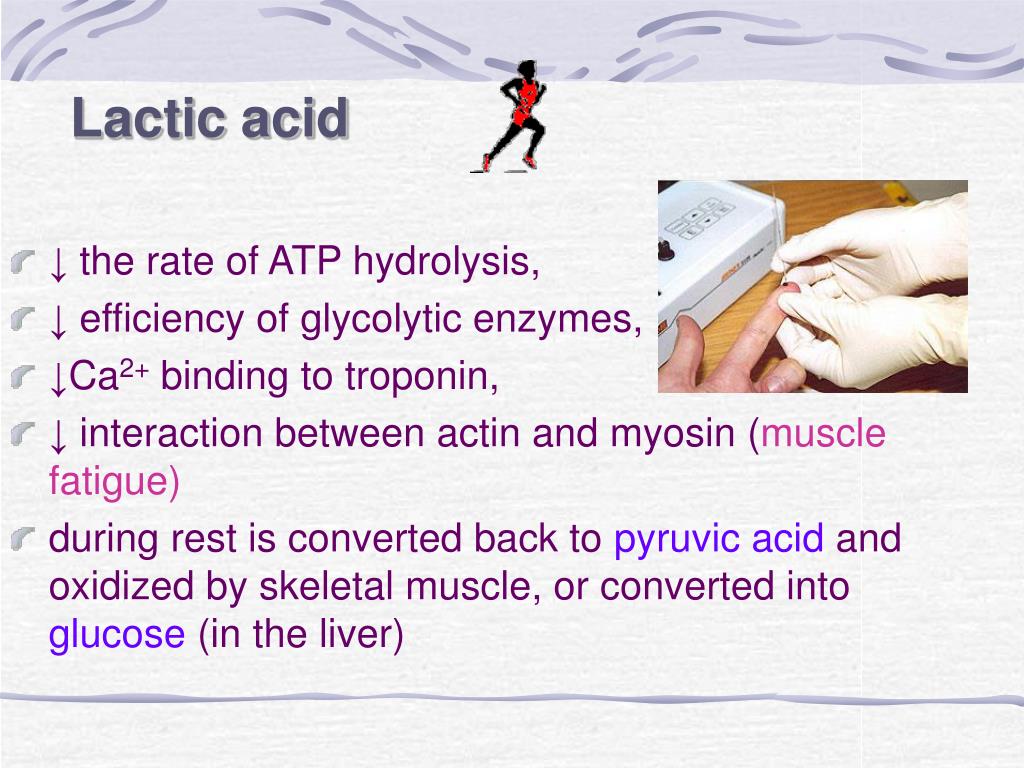 Lactic acid

↓ the rate of ATP hydrolysis,
↓ efficiency of glycolytic enzymes,
↓$Ca^{2+}$ binding to troponin,
↓ interaction between actin and myosin (muscle fatigue)
during rest is converted back to pyruvic acid and oxidized by skeletal muscle, or converted into glucose (in the liver)